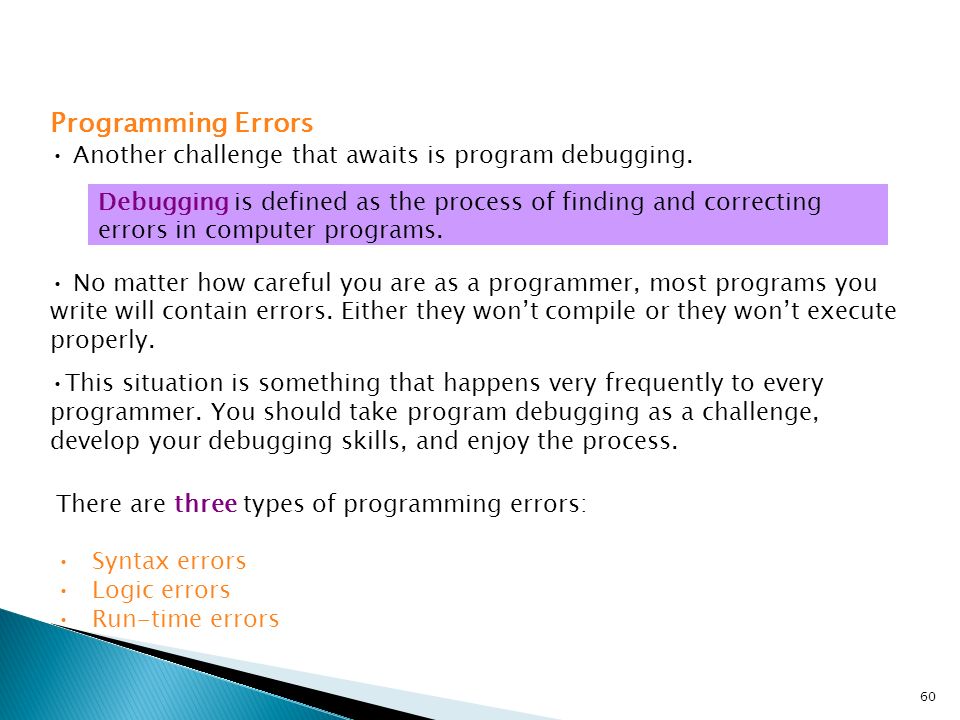 Programming Errors

• Another challenge that awaits is program debugging.

Debugging is defined as the process of finding and correcting errors in computer programs.

• No matter how careful you are as a programmer, most programs you write will contain errors. Either they won't compile or they won't execute properly.

•This situation is something that happens very frequently to every programmer. You should take program debugging as a challenge, develop your debugging skills, and enjoy the process.

There are three types of programming errors:

• Syntax errors
• Logic errors
• Run-time errors

60